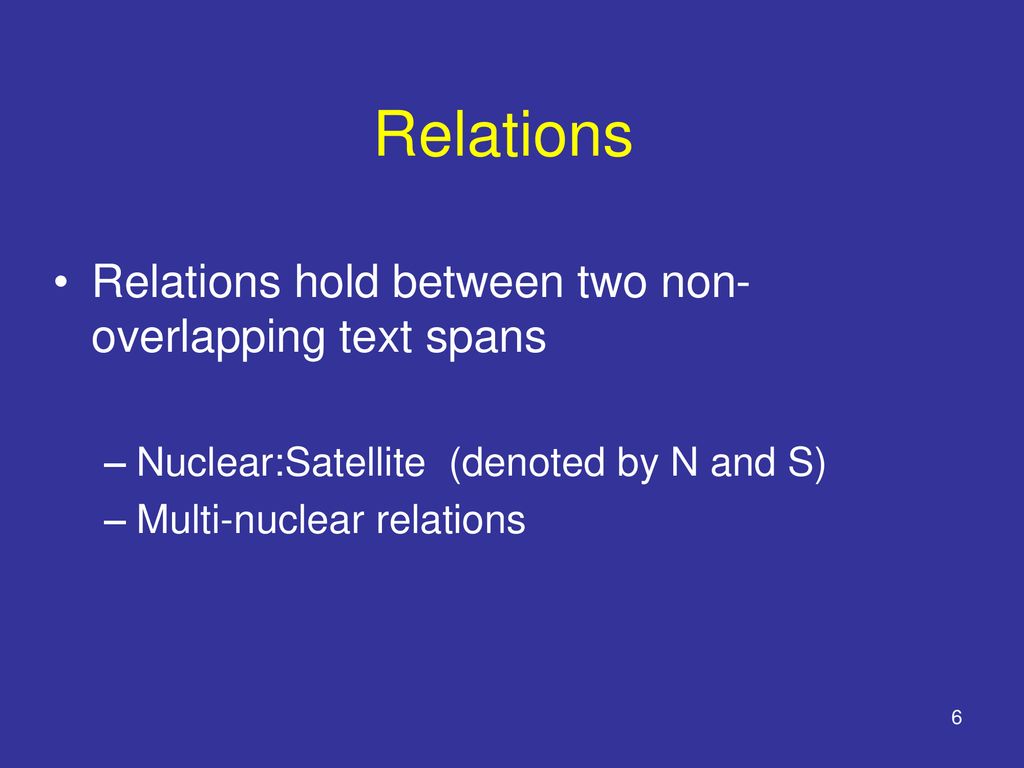 Relations

• Relations hold between two non-overlapping text spans

– Nuclear:Satellite (denoted by N and S)
– Multi-nuclear relations

6